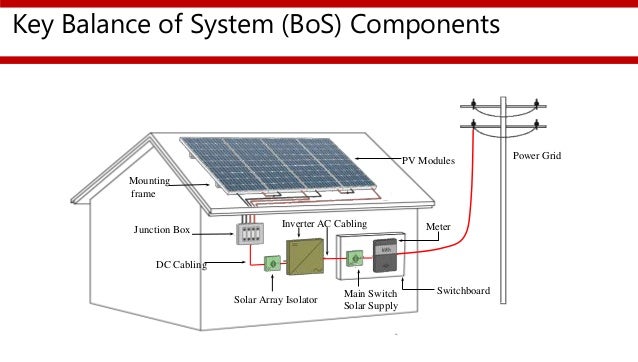 Key Balance of System (BoS) Components

PV Modules

Power Grid

Mounting frame

Junction Box

Inverter AC Cabling

Meter

kWh

DC Cabling

Solar Array Isolator

Main Switch Solar Supply

Switchboard